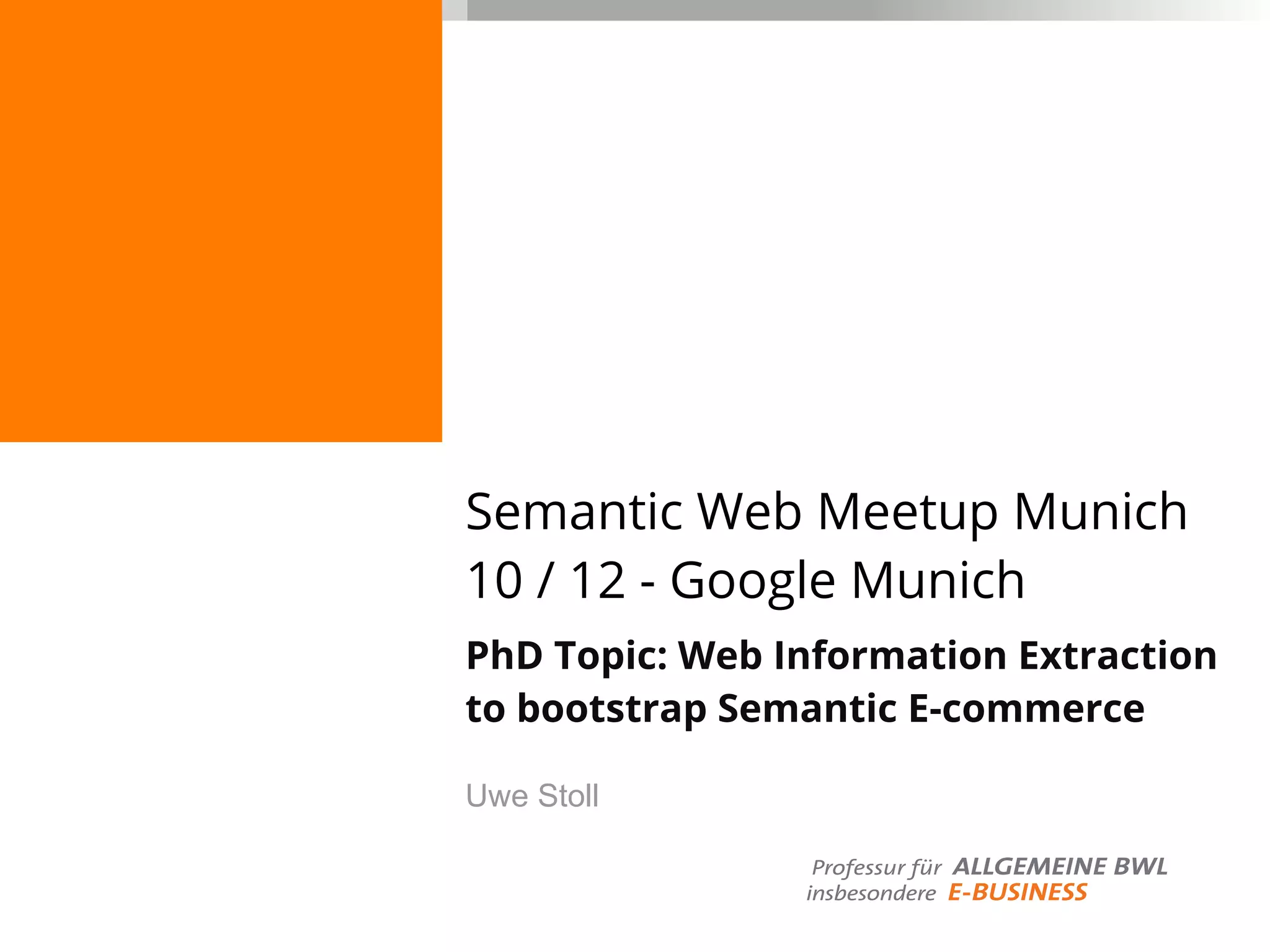 Semantic Web Meetup Munich
10 / 12 - Google Munich

PhD Topic: Web Information Extraction to bootstrap Semantic E-commerce

Uwe Stoll

Professur für ALLGEMEINE BWL
insbesondere E-BUSINESS